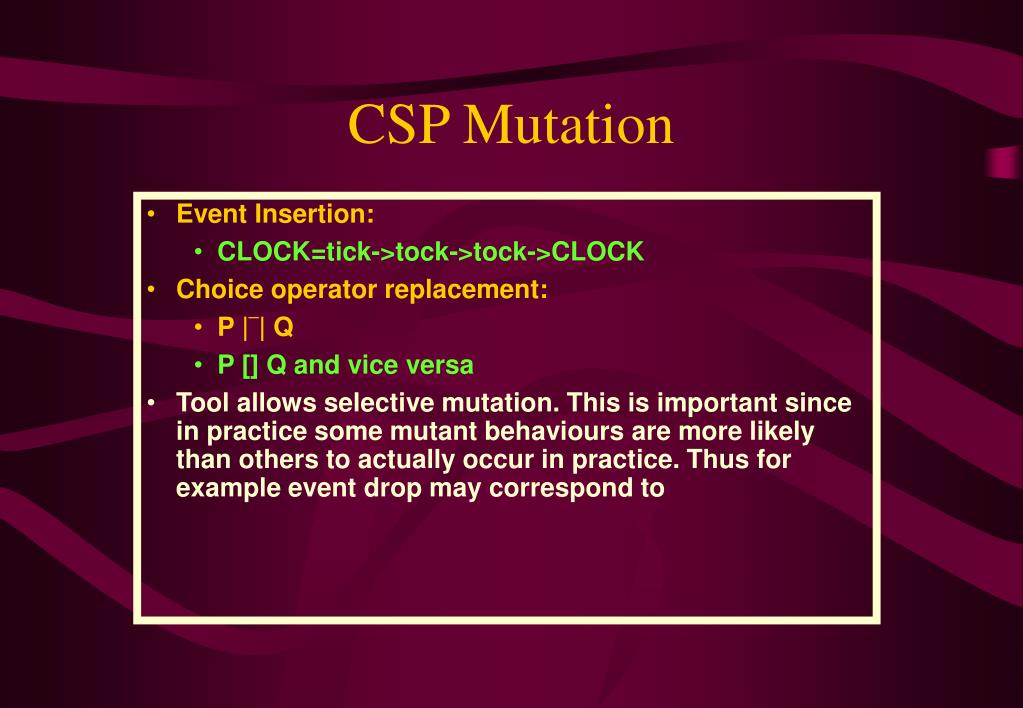 CSP Mutation

• Event Insertion:
  • CLOCK=tick->tock->tock->CLOCK
• Choice operator replacement:
  • P |¯| Q
  • P [] Q and vice versa
• Tool allows selective mutation. This is important since in practice some mutant behaviours are more likely than others to actually occur in practice. Thus for example event drop may correspond to